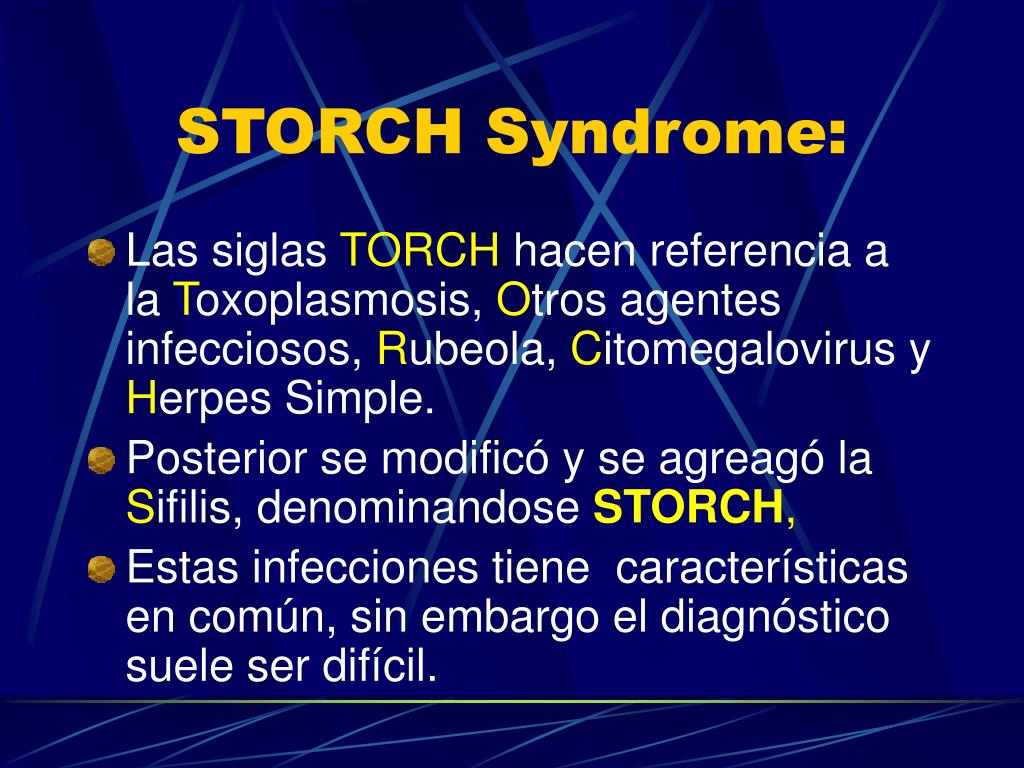 STORCH Syndrome:

Las siglas TORCH hacen referencia a la Toxoplasmosis, Otros agentes infecciosos, Rubeola, Citomegalovirus y Herpes Simple.

Posterior se modificó y se agreagó la Sifilis, denominandose STORCH,

Estas infecciones tiene características en común, sin embargo el diagnóstico suele ser difícil.